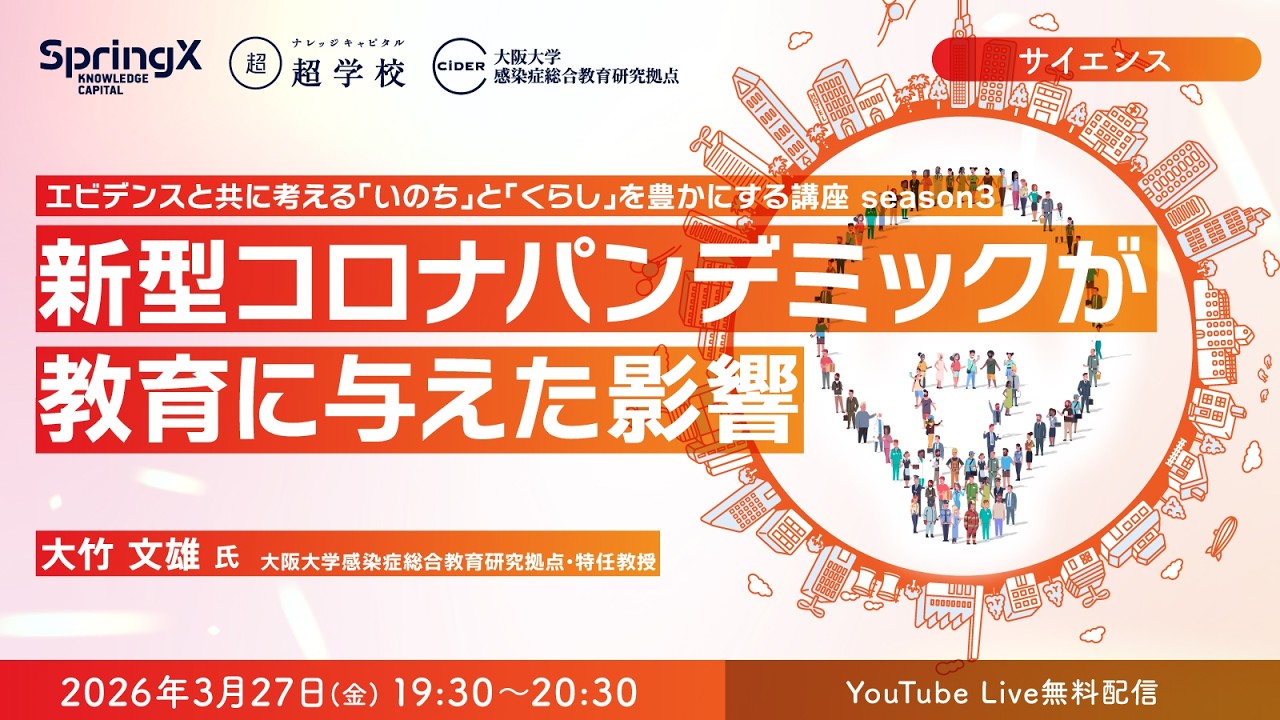 SpringX
KNOWLEDGE CAPITAL

超 ナレッジキャピタル 超学校

CiDER 大阪大学 感染症総合教育研究拠点

サイエンス

エビデンスと共に考える「いのち」と「くらし」を豊かにする講座 season3

新型コロナパンデミックが教育に与えた影響

大竹 文雄 氏 大阪大学感染症総合教育研究拠点・特任教授

2026年3月27日(金) 19:30～20:30

YouTube Live無料配信